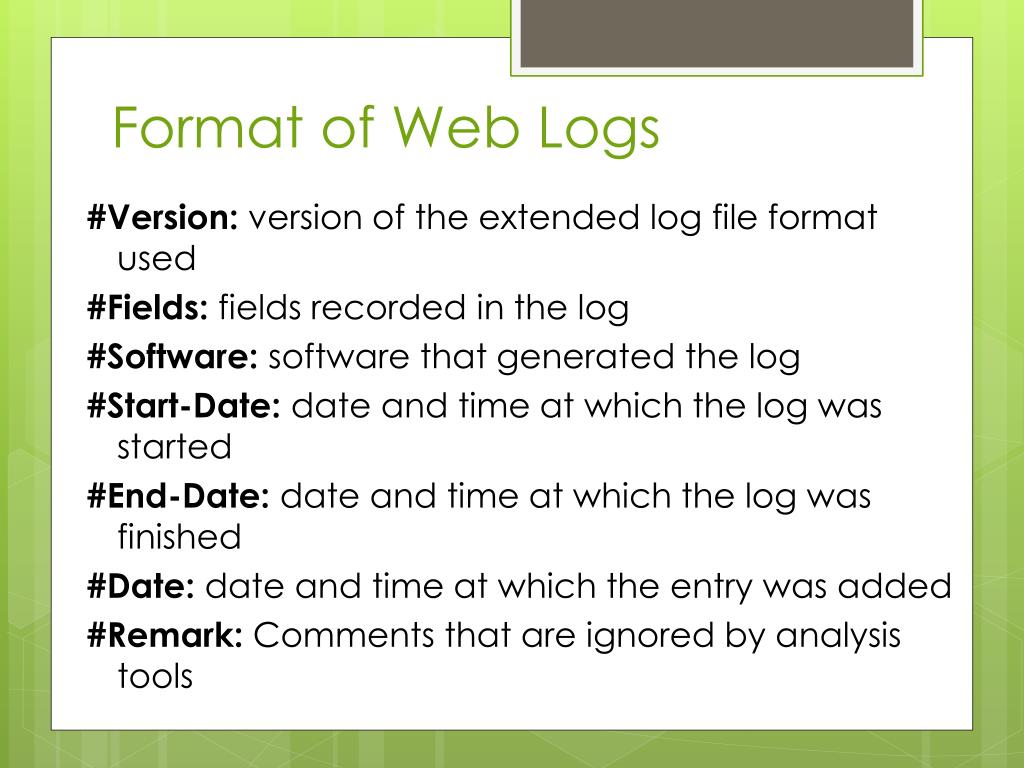 Format of Web Logs

#Version: version of the extended log file format used

#Fields: fields recorded in the log

#Software: software that generated the log

#Start-Date: date and time at which the log was started

#End-Date: date and time at which the log was finished

#Date: date and time at which the entry was added

#Remark: Comments that are ignored by analysis tools